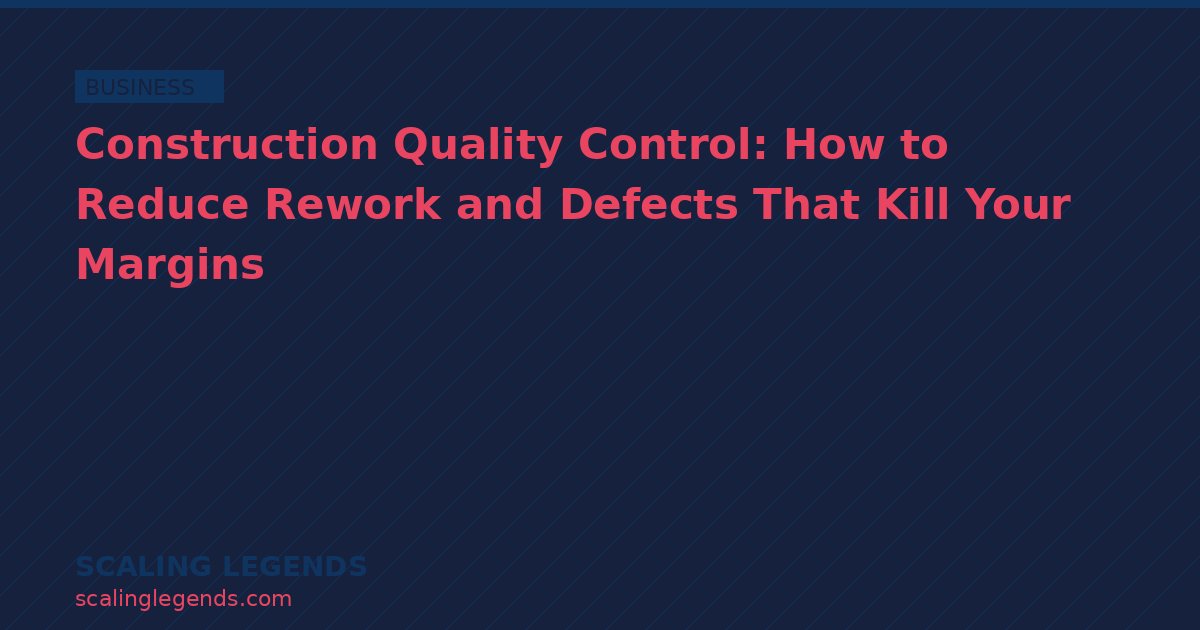 BUSINESS

Construction Quality Control: How to Reduce Rework and Defects That Kill Your Margins

SCALING LEGENDS
scalinglegends.com